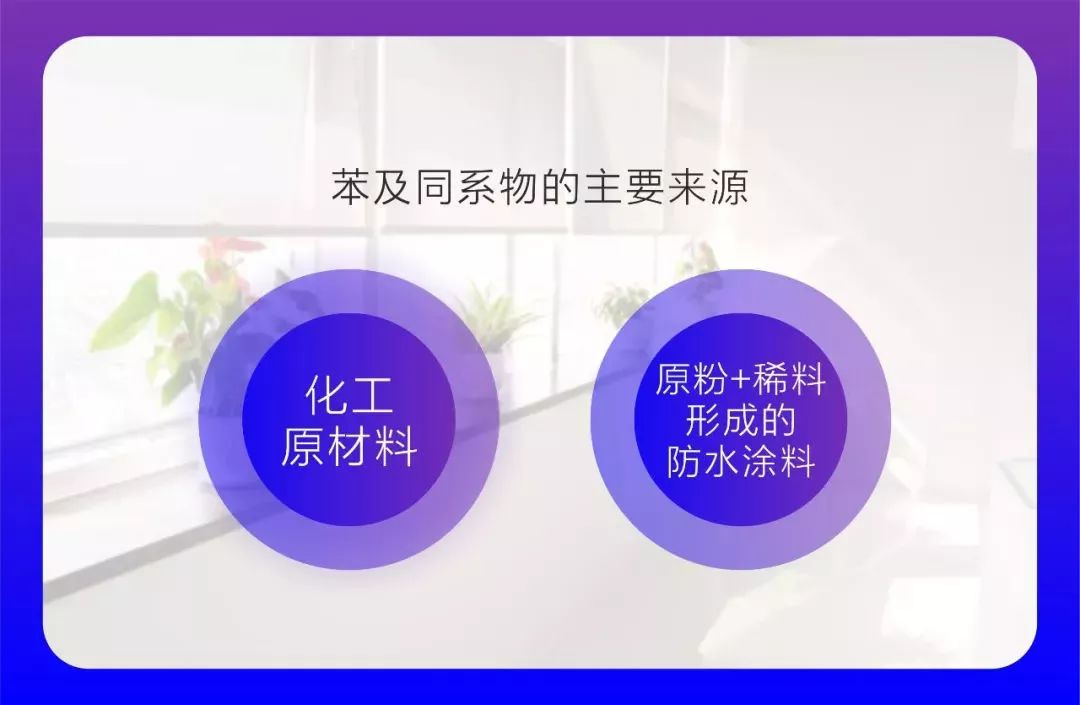 苯及同系物的主要来源

化工
原材料

原粉+稀料
形成的
防水涂料